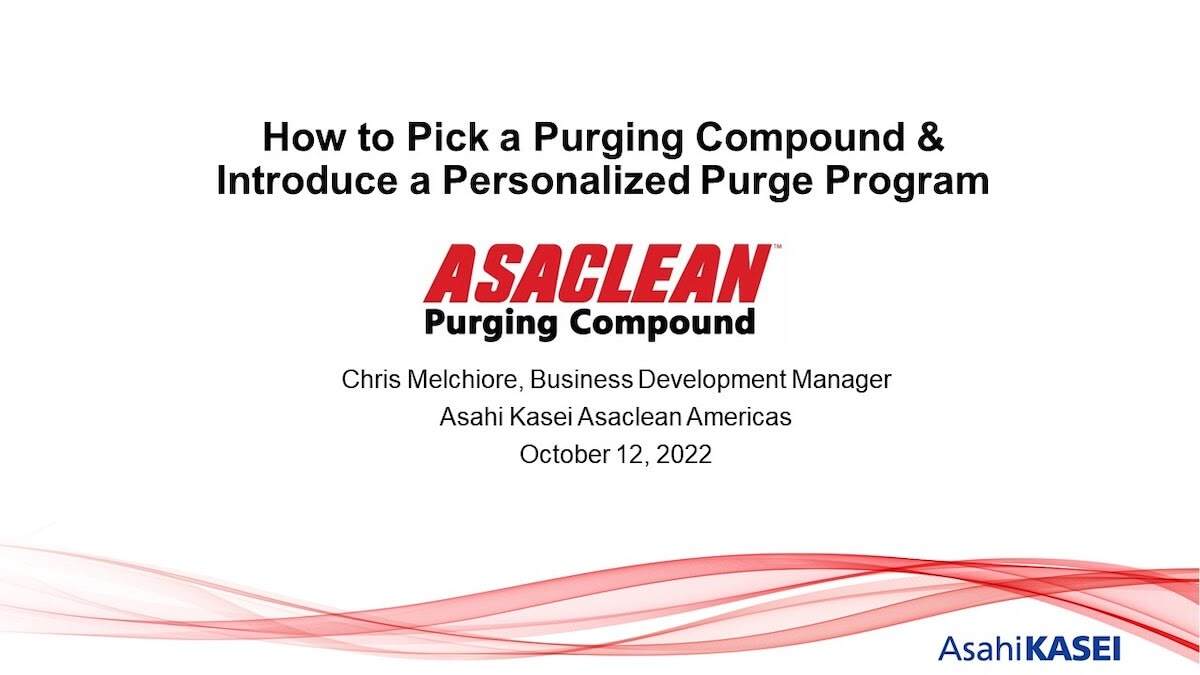 How to Pick a Purging Compound &
Introduce a Personalized Purge Program

ASACLEAN™
Purging Compound

Chris Melchiore, Business Development Manager
Asahi Kasei Asaclean Americas
October 12, 2022

AsahiKASEI